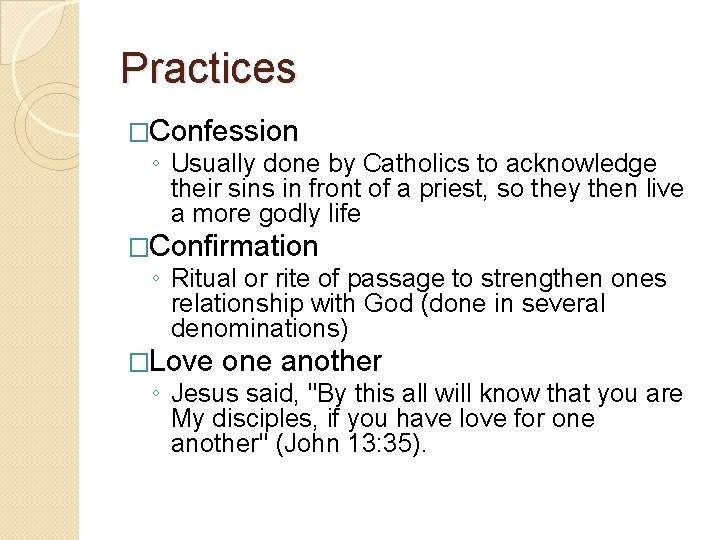 Practices

□Confession

◦ Usually done by Catholics to acknowledge their sins in front of a priest, so they then live a more godly life

□Confirmation

◦ Ritual or rite of passage to strengthen ones relationship with God (done in several denominations)

□Love one another

◦ Jesus said, "By this all will know that you are My disciples, if you have love for one another" (John 13:35).